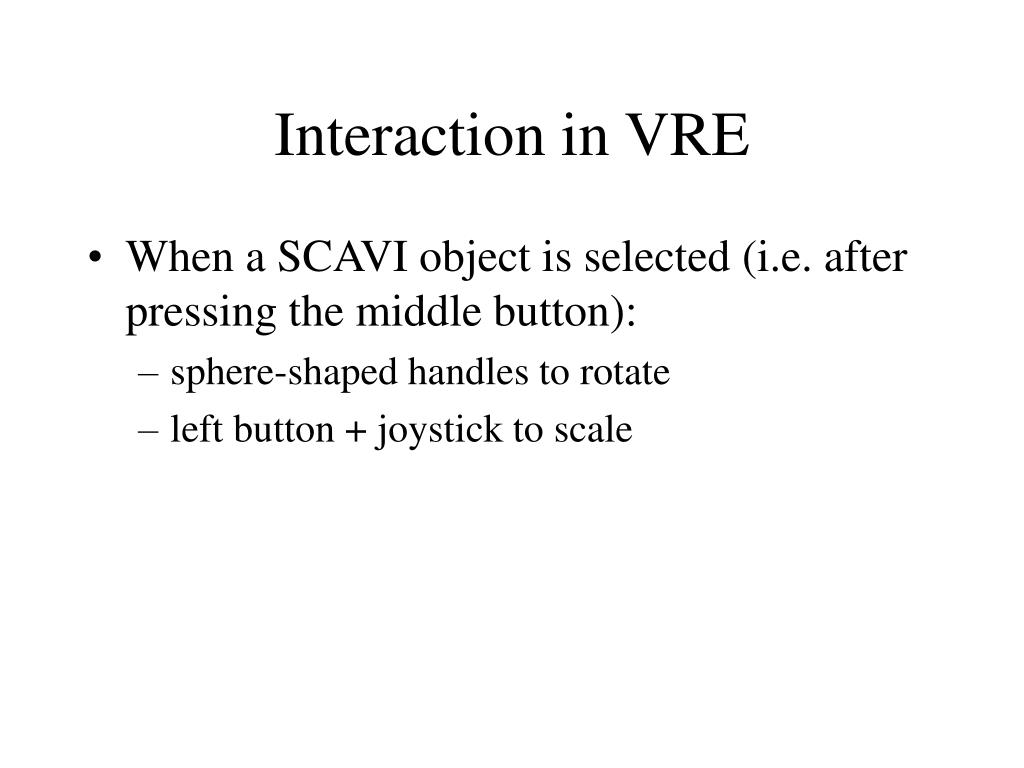 Interaction in VRE

• When a SCAVI object is selected (i.e. after pressing the middle button):
– sphere-shaped handles to rotate
– left button + joystick to scale